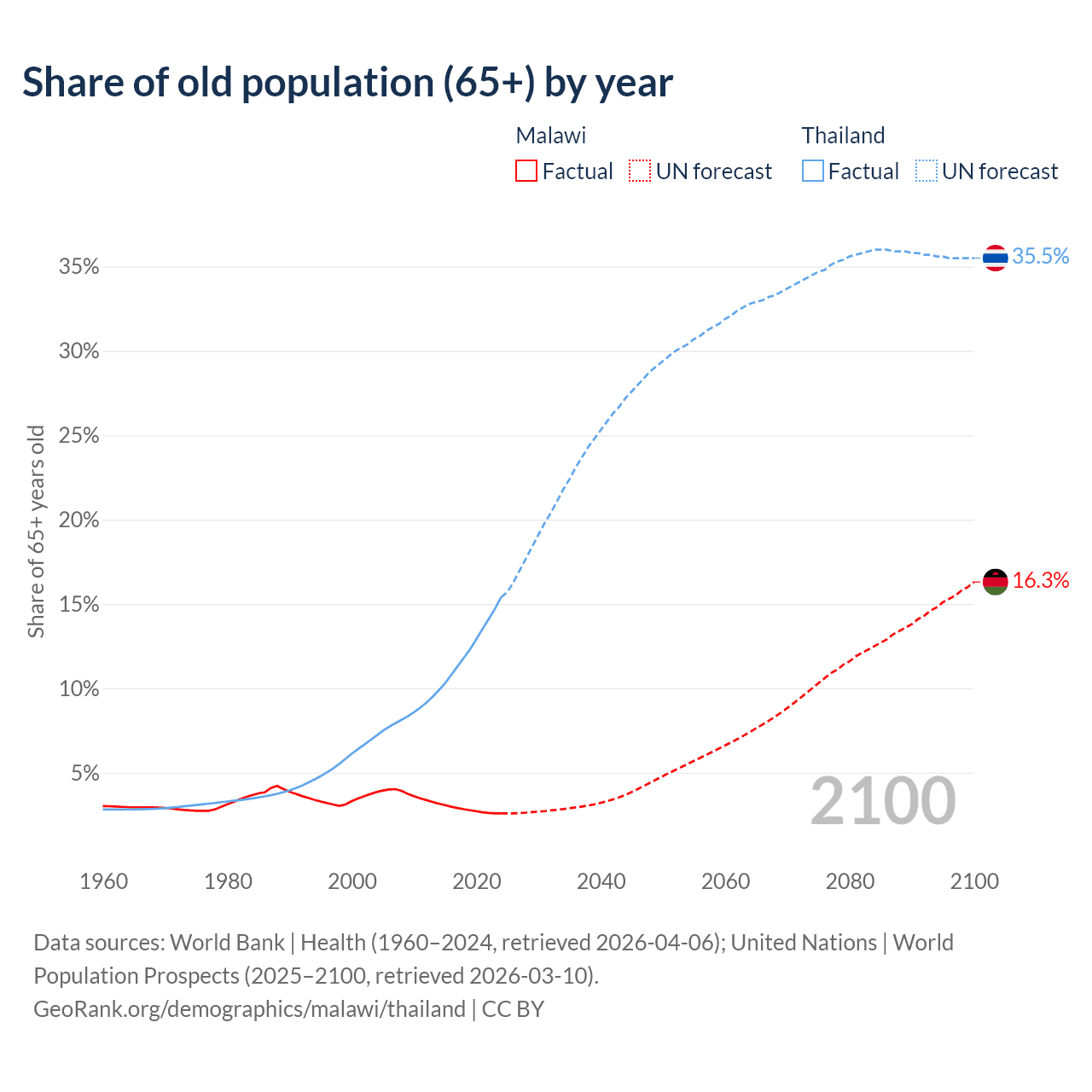 Share of old population (65+) by year

Malawi
Factual UN forecast

Thailand
Factual UN forecast

Share of 65+ years old

35%
30%
25%
20%
15%
10%
5%

35.5%
16.3%

2100

1960 1980 2000 2020 2040 2060 2080 2100

Data sources: World Bank | Health (1960–2024, retrieved 2026-04-06); United Nations | World Population Prospects (2025–2100, retrieved 2026-03-10).
GeoRank.org/demographics/malawi/thailand | CC BY